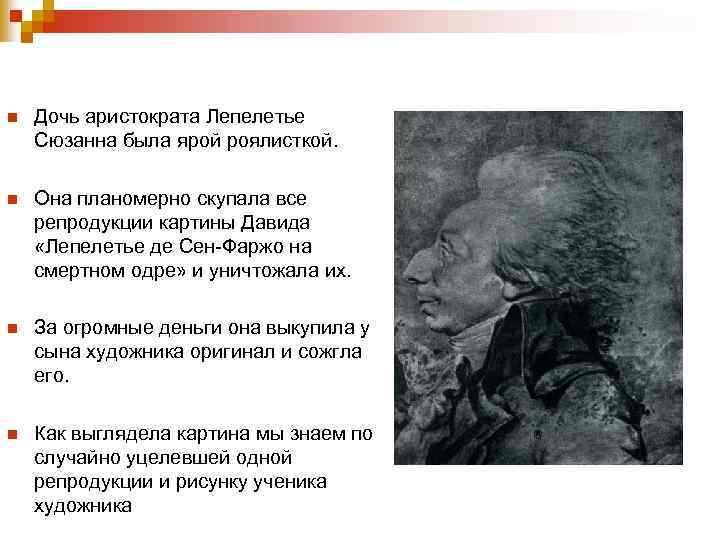 Дочь аристократа Лепелетье Сюзанна была ярой роялисткой.

Она планомерно скупала все репродукции картины Давида «Лепелетье де Сен-Фаржо на смертном одре» и уничтожала их.

За огромные деньги она выкупила у сына художника оригинал и сожгла его.

Как выглядела картина мы знаем по случайно уцелевшей одной репродукции и рисунку ученика художника